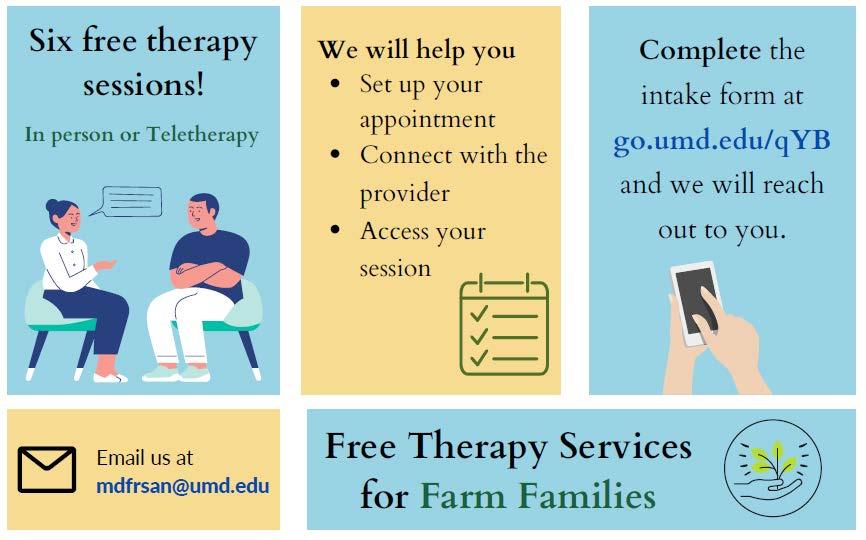 Six free therapy sessions!

In person or Teletherapy

We will help you

- Set up your appointment
- Connect with the provider
- Access your session

Complete the intake form at go.umd.edu/qYB and we will reach out to you.

Email us at mdfrsan@umd.edu

Free Therapy Services for Farm Families